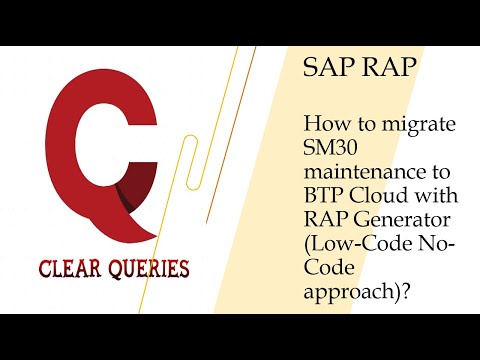 CLEAR QUERIES

SAP RAP

How to migrate SM30 maintenance to BTP Cloud with RAP Generator (Low-Code No-Code approach)?